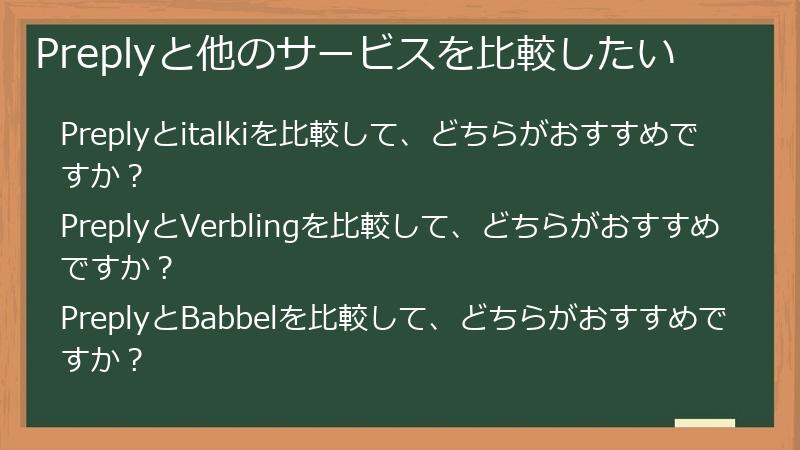 Preplyと他のサービスを比較したい

Preplyとitalkiを比較して、どちらがおすすめですか？

PreplyとVerblingを比較して、どちらがおすすめですか？

PreplyとBabbelを比較して、どちらがおすすめですか？